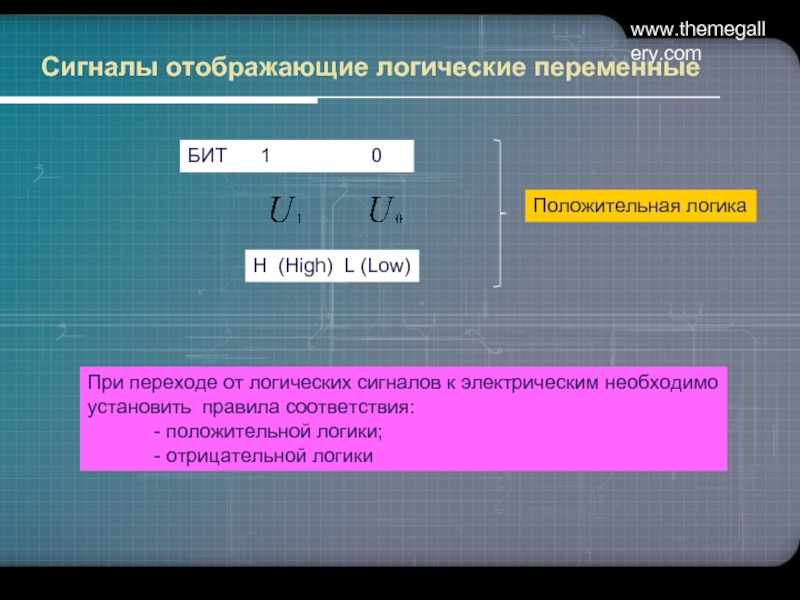 www.themegallery.com

Сигналы отображающие логические переменные

БИТ 1 0

$U_1$ $U_0$

H (High) L (Low)

Положительная логика

При переходе от логических сигналов к электрическим необходимо установить правила соответствия:
- положительной логики;
- отрицательной логики